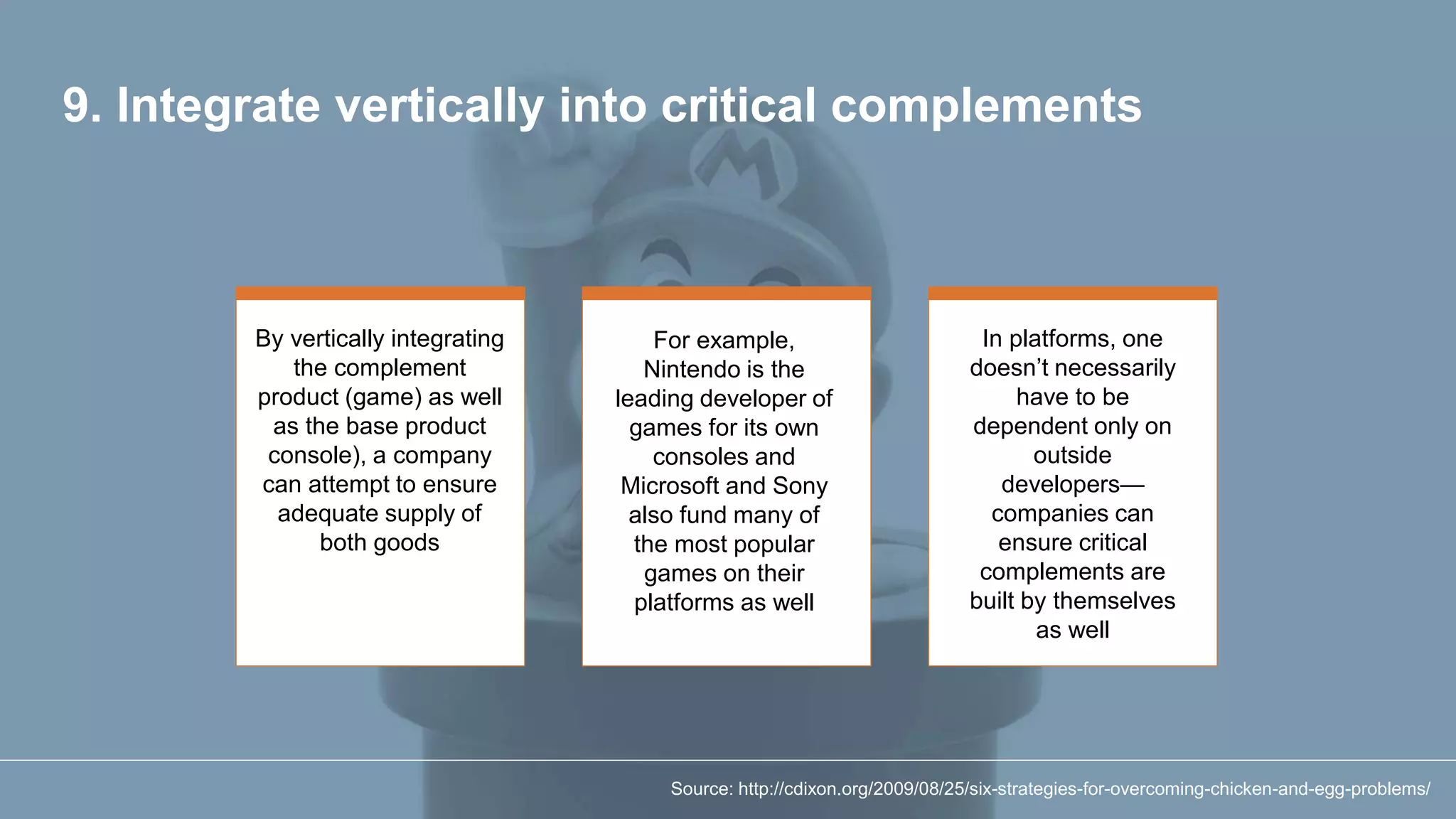 9. Integrate vertically into critical complements

By vertically integrating the complement product (game) as well as the base product console), a company can attempt to ensure adequate supply of both goods

For example, Nintendo is the leading developer of games for its own consoles and Microsoft and Sony also fund many of the most popular games on their platforms as well

In platforms, one doesn't necessarily have to be dependent only on outside developers—companies can ensure critical complements are built by themselves as well

Source: http://cdixon.org/2009/08/25/six-strategies-for-overcoming-chicken-and-egg-problems/